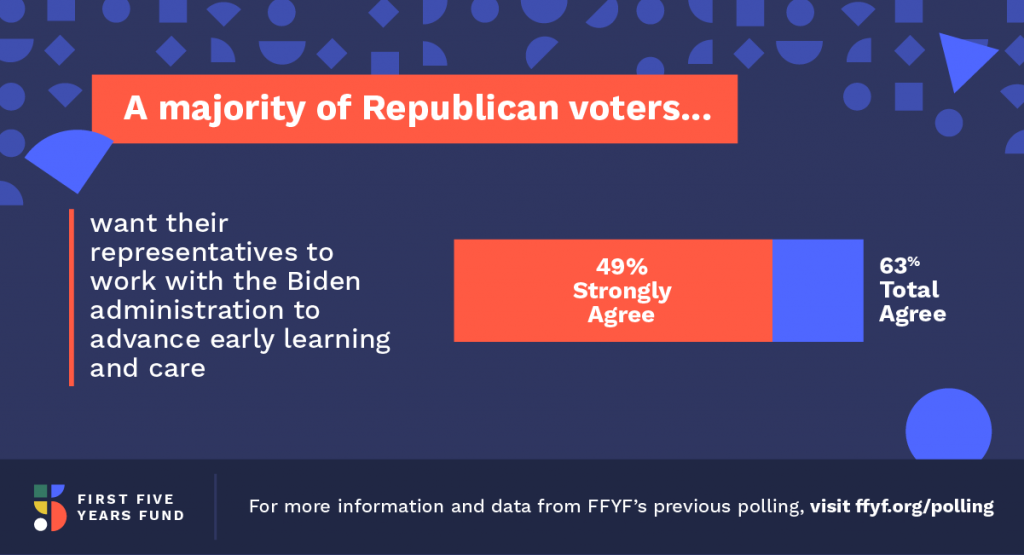 A majority of Republican voters...

want their representatives to work with the Biden administration to advance early learning and care

49% Strongly Agree

63% Total Agree

FIRST FIVE YEARS FUND

For more information and data from FFYF's previous polling, visit ffyf.org/polling